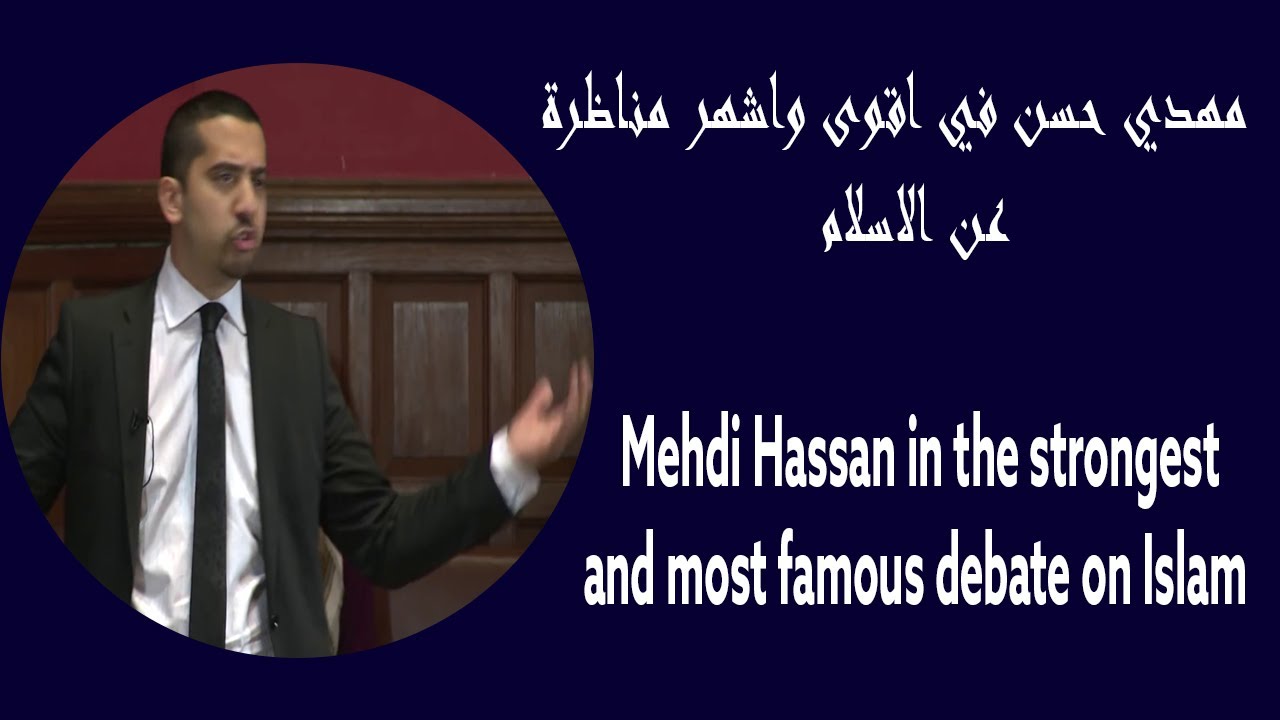 مهدي حسن في اقوى واشهر مناظرة عن الاسلام

Mehdi Hassan in the strongest and most famous debate on Islam